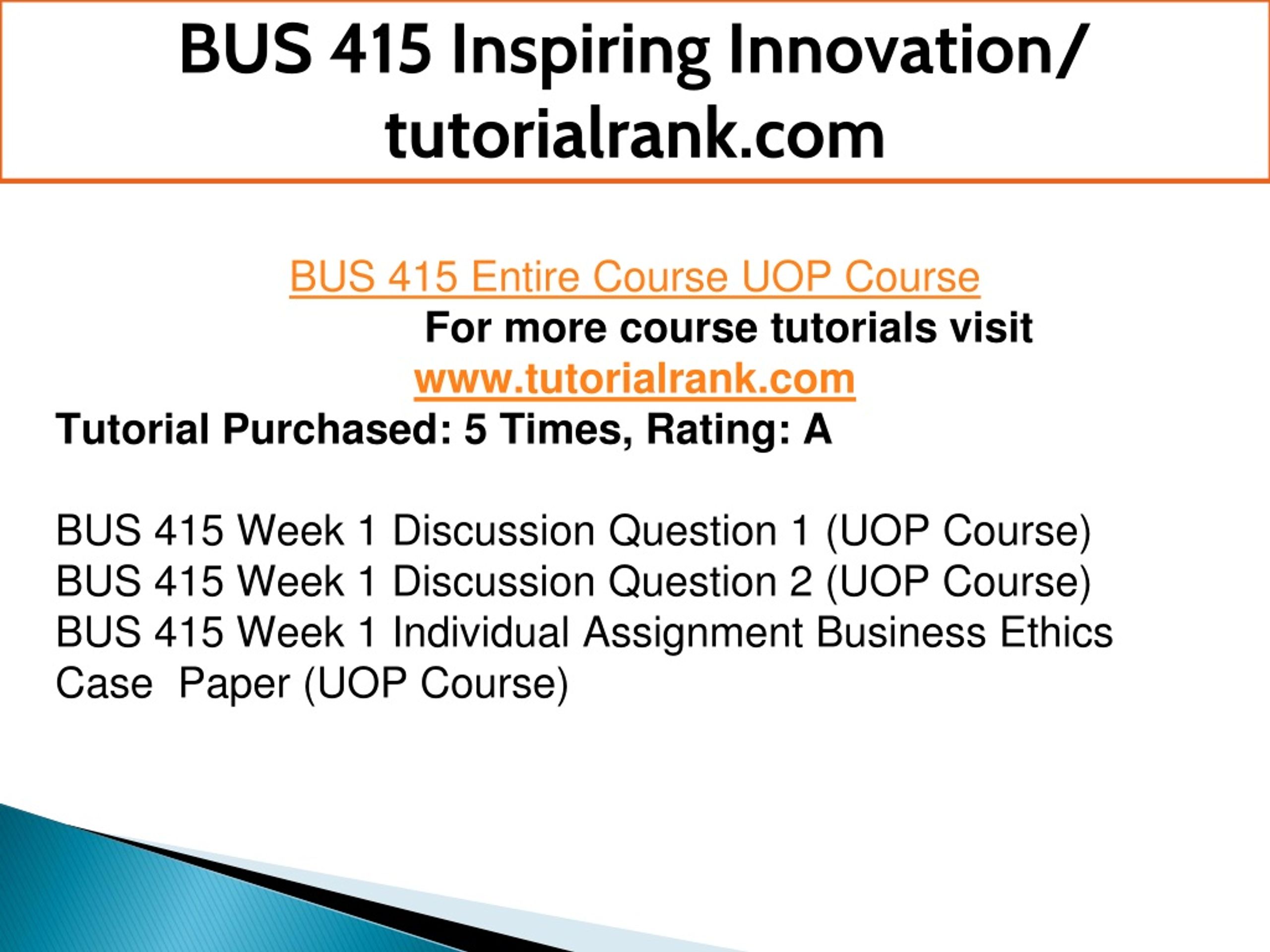 BUS 415 Inspiring Innovation/ tutorialrank.com

BUS 415 Entire Course UOP Course
For more course tutorials visit
www.tutorialrank.com
Tutorial Purchased: 5 Times, Rating: A

BUS 415 Week 1 Discussion Question 1 (UOP Course)
BUS 415 Week 1 Discussion Question 2 (UOP Course)
BUS 415 Week 1 Individual Assignment Business Ethics Case Paper (UOP Course)